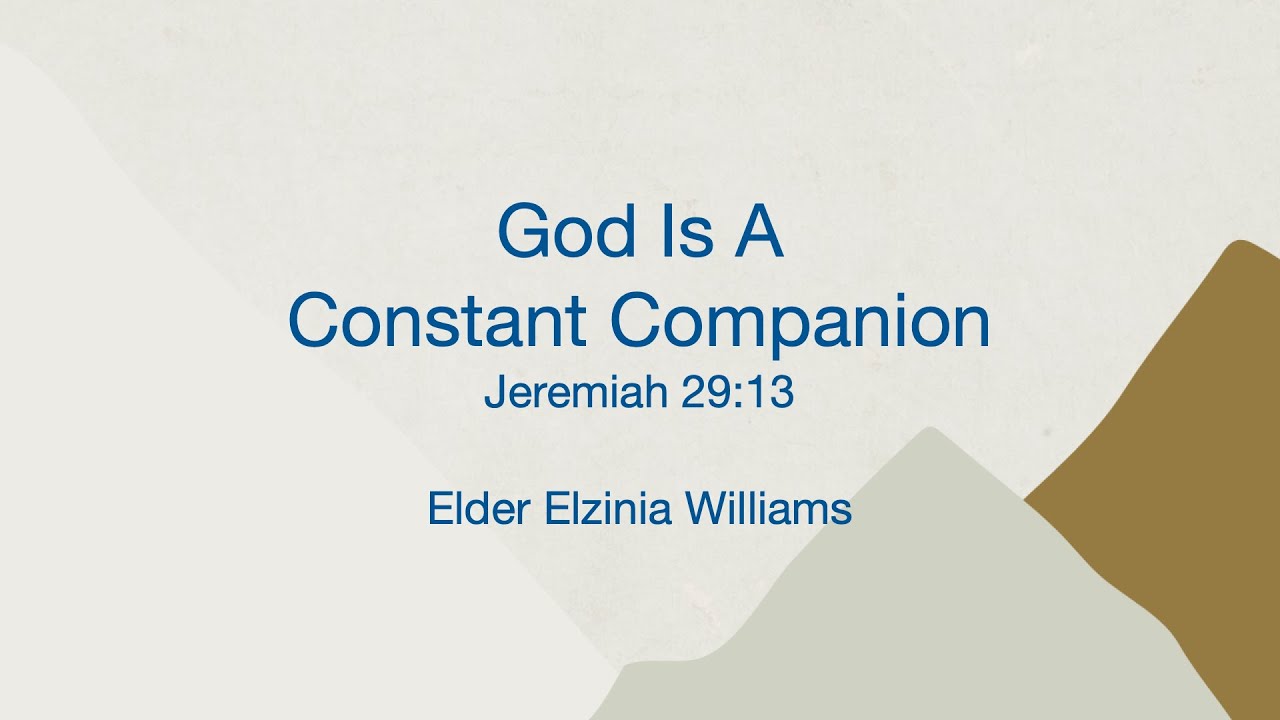 God Is A
Constant Companion
Jeremiah 29:13

Elder Elzinia Williams